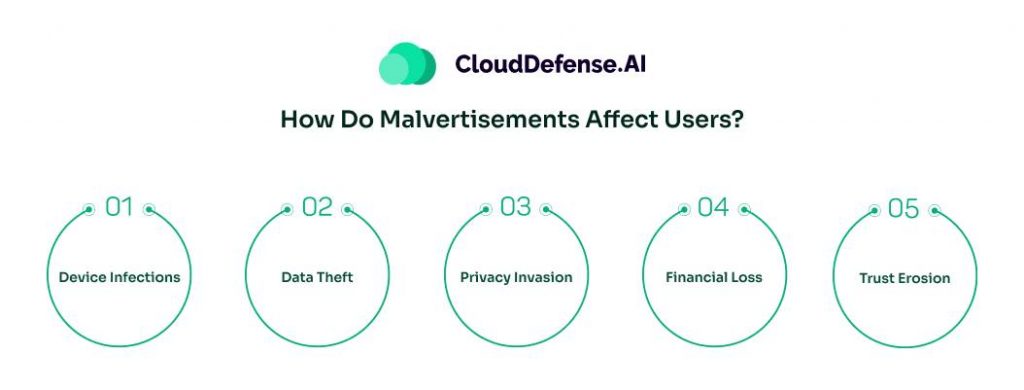 CloudDefense.AI

How Do Malvertisements Affect Users?

01
Device Infections

02
Data Theft

03
Privacy Invasion

04
Financial Loss

05
Trust Erosion